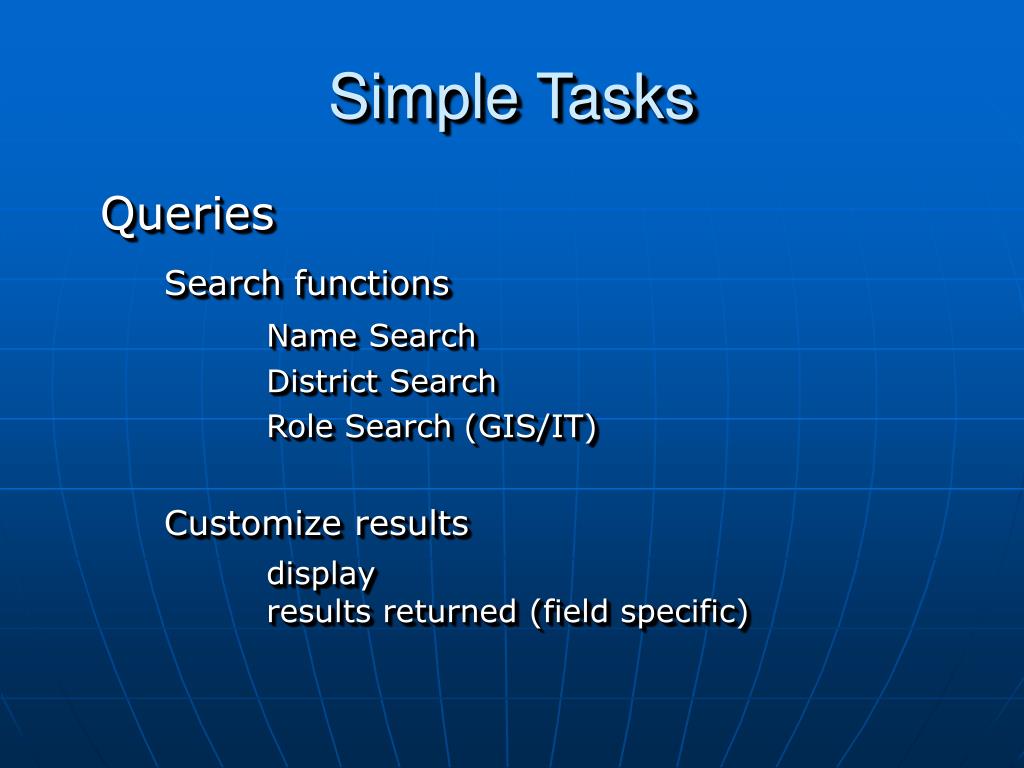 Simple Tasks

Queries

Search functions

Name Search
District Search
Role Search (GIS/IT)

Customize results

display
results returned (field specific)